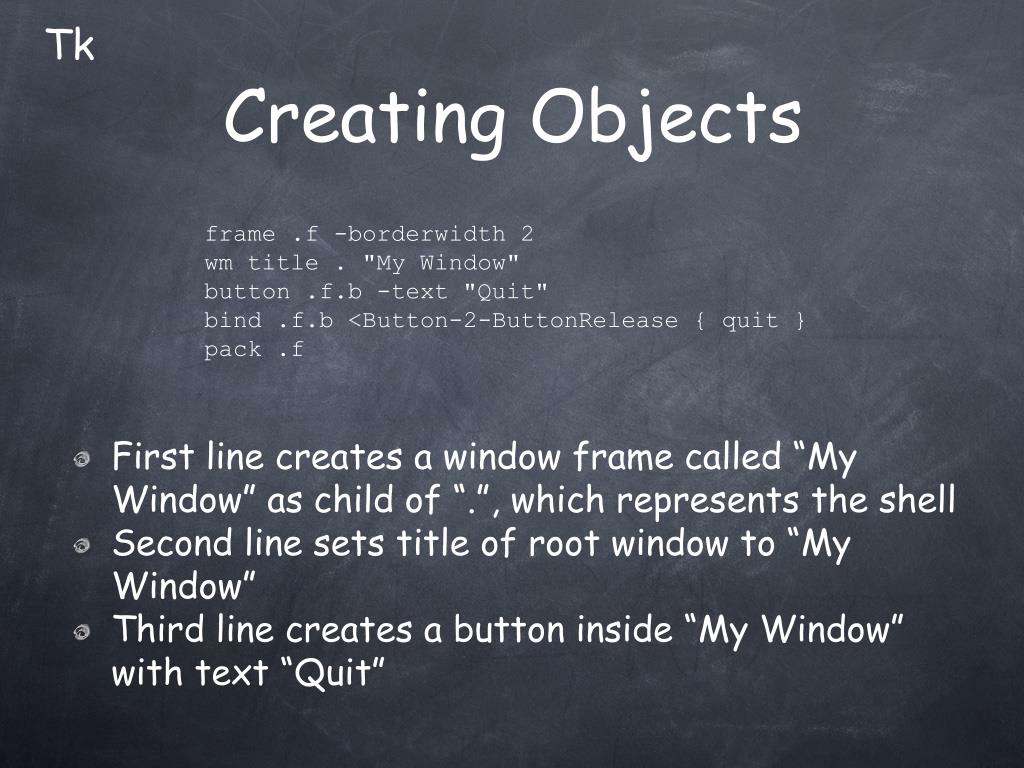 Tk

Creating Objects

frame .f -borderwidth 2
wm title . "My Window"
button .f.b -text "Quit"
bind .f.b <Button-2-ButtonRelease { quit }
pack .f

First line creates a window frame called “My Window” as child of “.”, which represents the shell

Second line sets title of root window to “My Window”

Third line creates a button inside “My Window” with text “Quit”